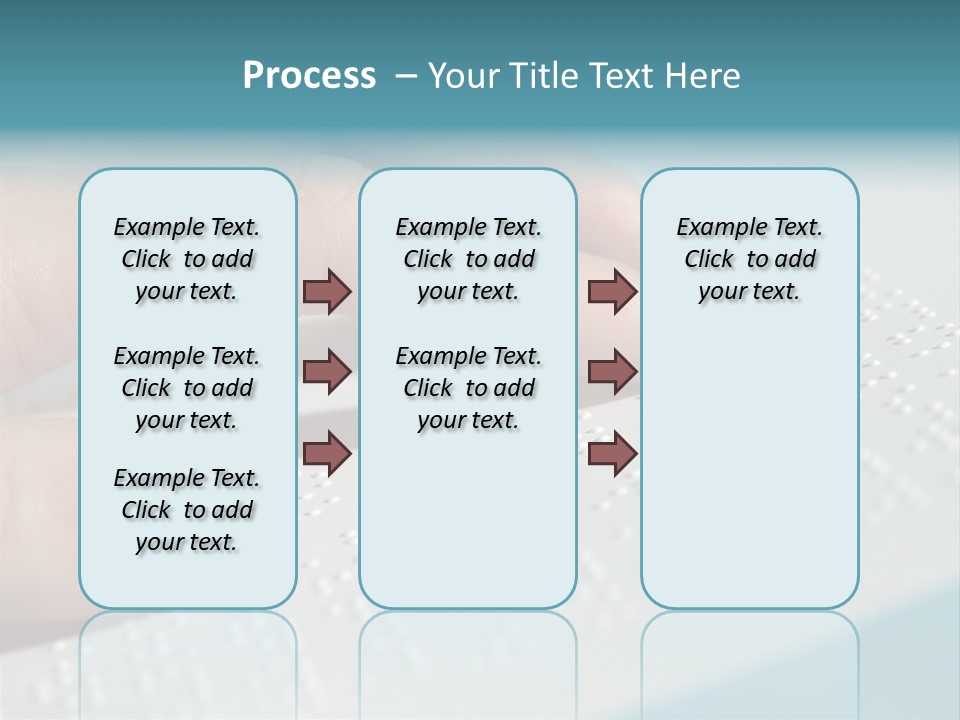 Process – Your Title Text Here

Example Text. Click to add your text.

Example Text. Click to add your text.

Example Text. Click to add your text.

Example Text. Click to add your text.

Example Text. Click to add your text.

Example Text. Click to add your text.